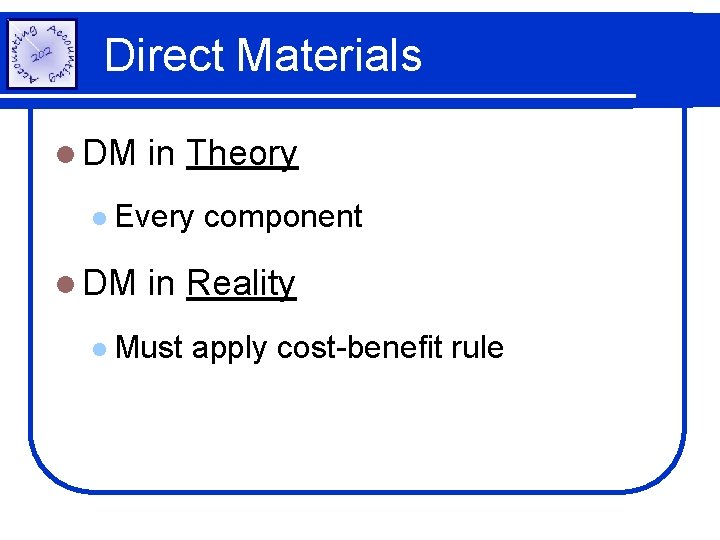 Accounting Accounting 202

Direct Materials

DM in Theory

Every component

DM in Reality

Must apply cost-benefit rule